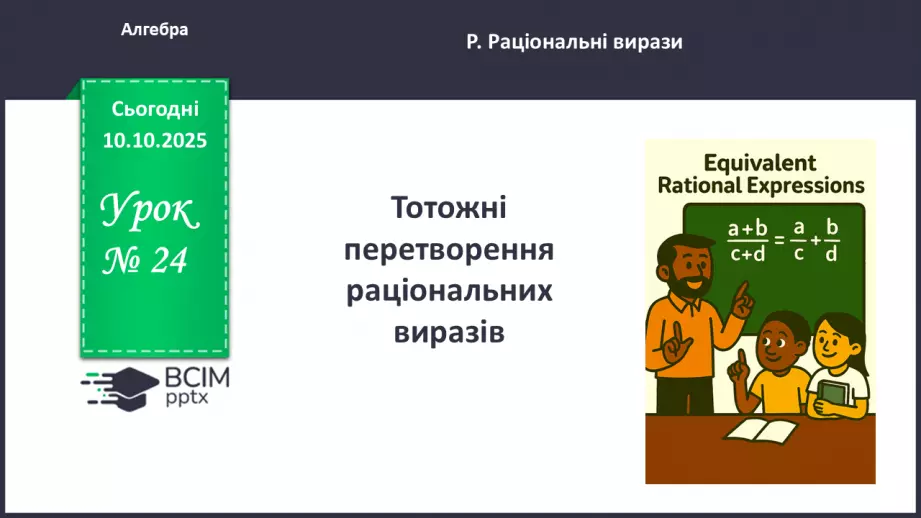 Алгебра

Р. Раціональні вирази

Сьогодні
10.10.2025

Урок
№ 24

ВСІМ
pptx

Тотожні перетворення раціональних виразів

Equivalent
Rational Expressions

$\frac{a+b}{c+d} = \frac{a}{c} + \frac{b}{d}$